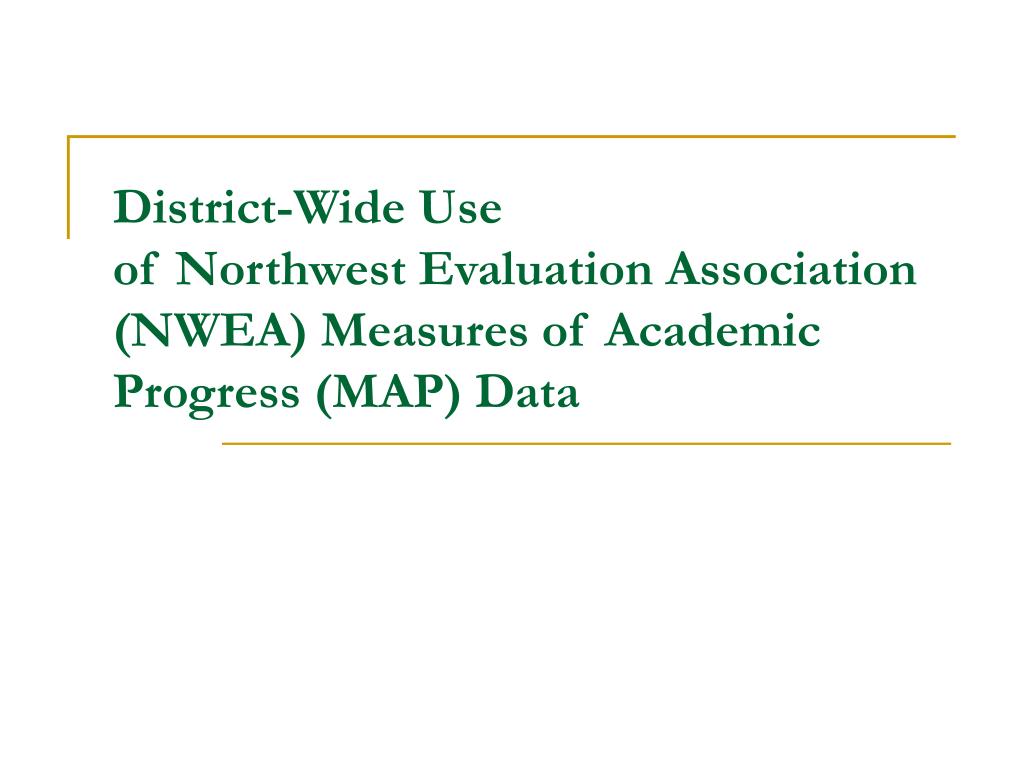 District-Wide Use
of Northwest Evaluation Association (NWEA) Measures of Academic Progress (MAP) Data